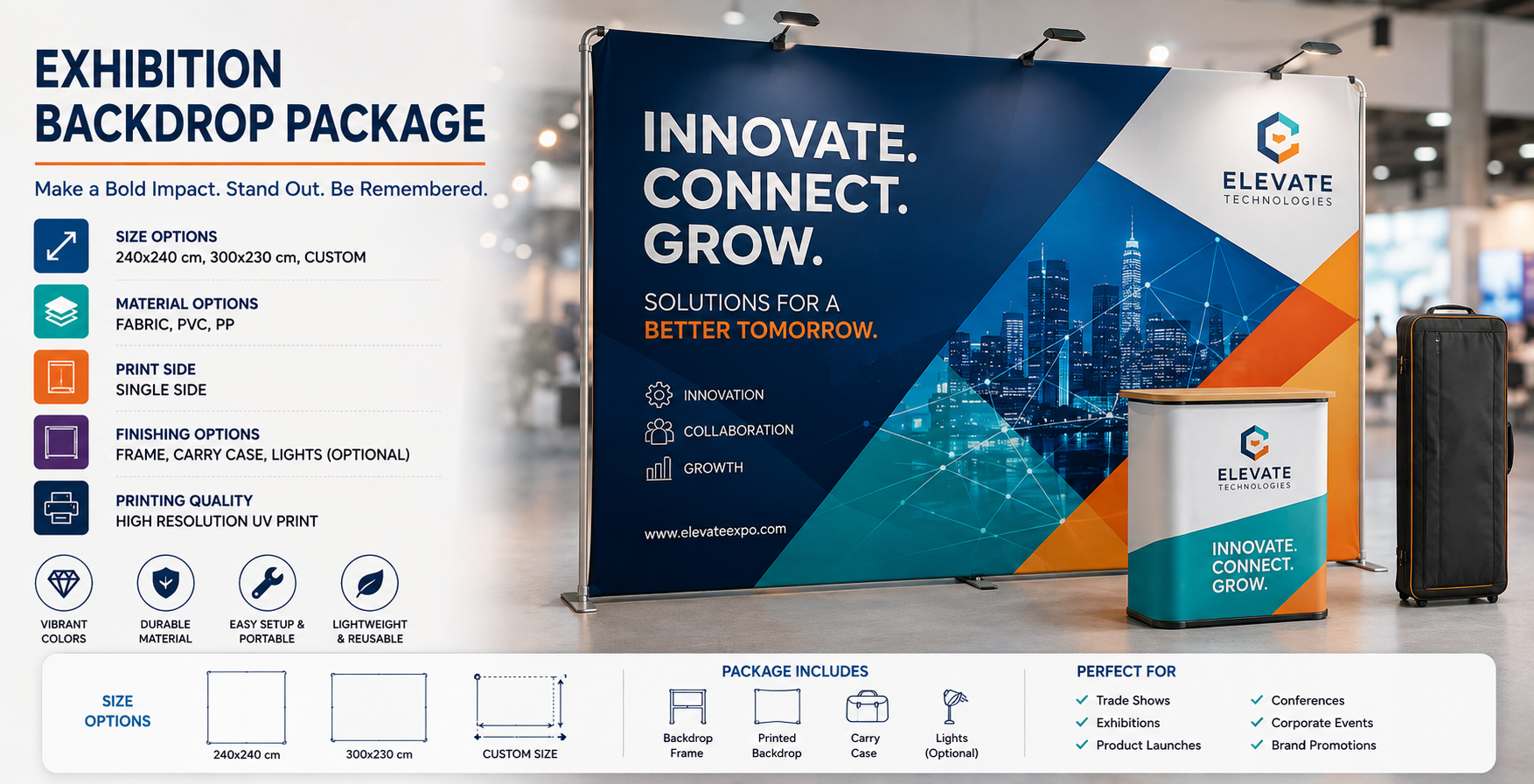 EXHIBITION BACKDROP PACKAGE

Make a Bold Impact. Stand Out. Be Remembered.

SIZE OPTIONS
240x240 cm, 300x230 cm, CUSTOM

MATERIAL OPTIONS
FABRIC, PVC, PP

PRINT SIDE
SINGLE SIDE

FINISHING OPTIONS
FRAME, CARRY CASE, LIGHTS (OPTIONAL)

PRINTING QUALITY
HIGH RESOLUTION UV PRINT

VIBRANT COLORS

DURABLE MATERIAL

EASY SETUP & PORTABLE

LIGHTWEIGHT & REUSABLE

INNOVATE. CONNECT. GROW.

SOLUTIONS FOR A BETTER TOMORROW.

INNOVATION

COLLABORATION

GROWTH

www.elevateexpo.com

ELEVATE TECHNOLOGIES

ELEVATE TECHNOLOGIES

INNOVATE. CONNECT. GROW.

SIZE OPTIONS

240x240 cm

300x230 cm

CUSTOM SIZE

PACKAGE INCLUDES

Backdrop Frame

Printed Backdrop

Carry Case

Lights (Optional)

PERFECT FOR

Trade Shows
Exhibitions
Product Launches
Conferences
Corporate Events
Brand Promotions